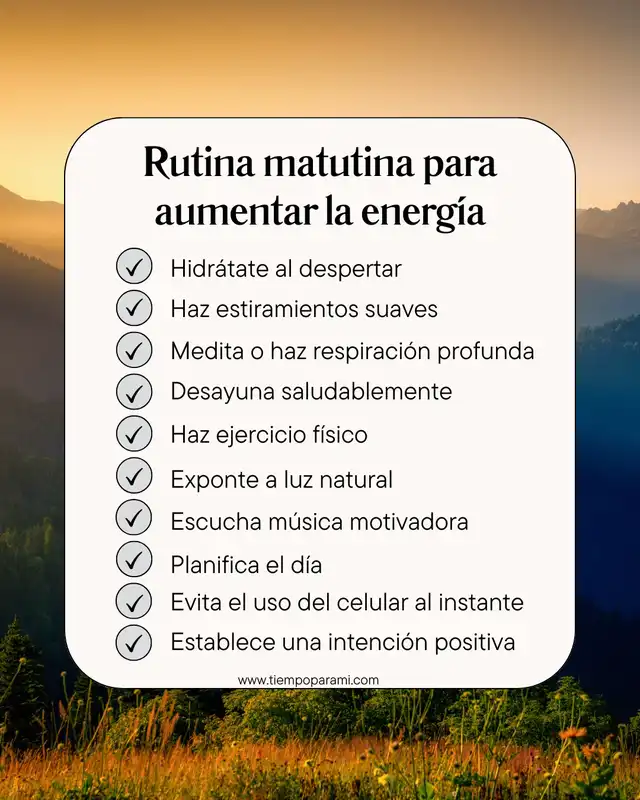 Rutina matutina para aumentar la energía

✓ Hidrátate al despertar
✓ Haz estiramientos suaves
✓ Medita o haz respiración profunda
✓ Desayuna saludablemente
✓ Haz ejercicio físico
✓ Exponte a luz natural
✓ Escucha música motivadora
✓ Planifica el día
✓ Evita el uso del celular al instante
✓ Establece una intención positiva

www.tiempoparami.com